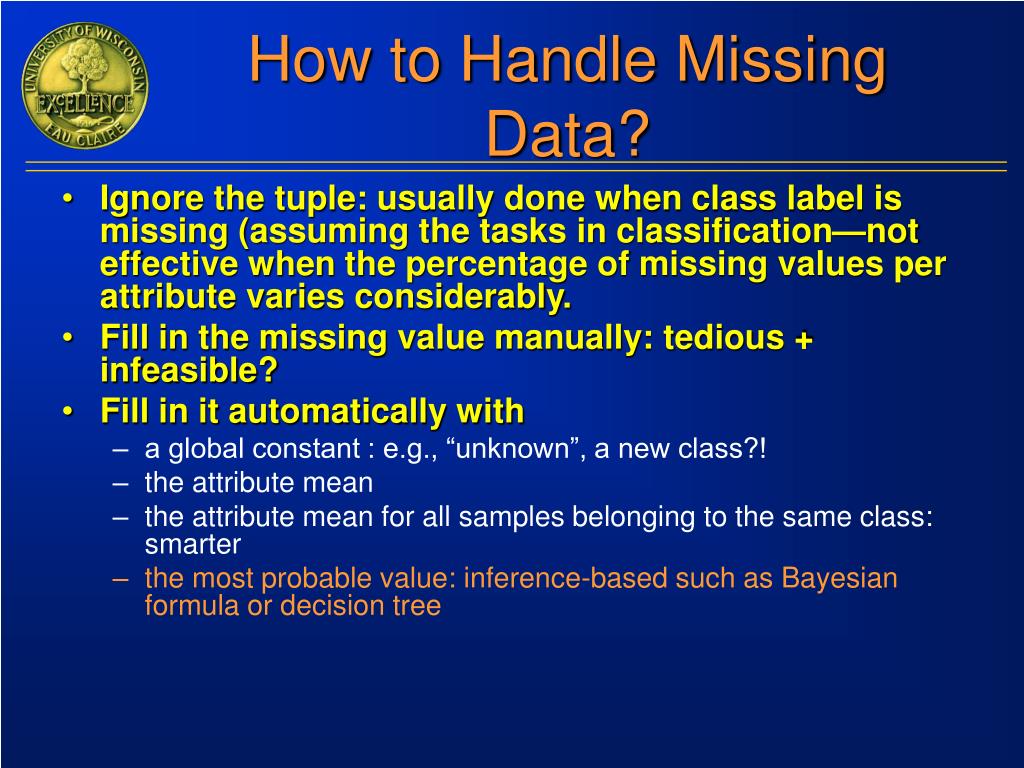 UNIVERSITY OF WISCONSIN
EXCELLENCE
EAU CLAIRE

How to Handle Missing Data?

• Ignore the tuple: usually done when class label is missing (assuming the tasks in classification—not effective when the percentage of missing values per attribute varies considerably.
• Fill in the missing value manually: tedious + infeasible?
• Fill in it automatically with
– a global constant : e.g., “unknown”, a new class?!
– the attribute mean
– the attribute mean for all samples belonging to the same class: smarter
– the most probable value: inference-based such as Bayesian formula or decision tree